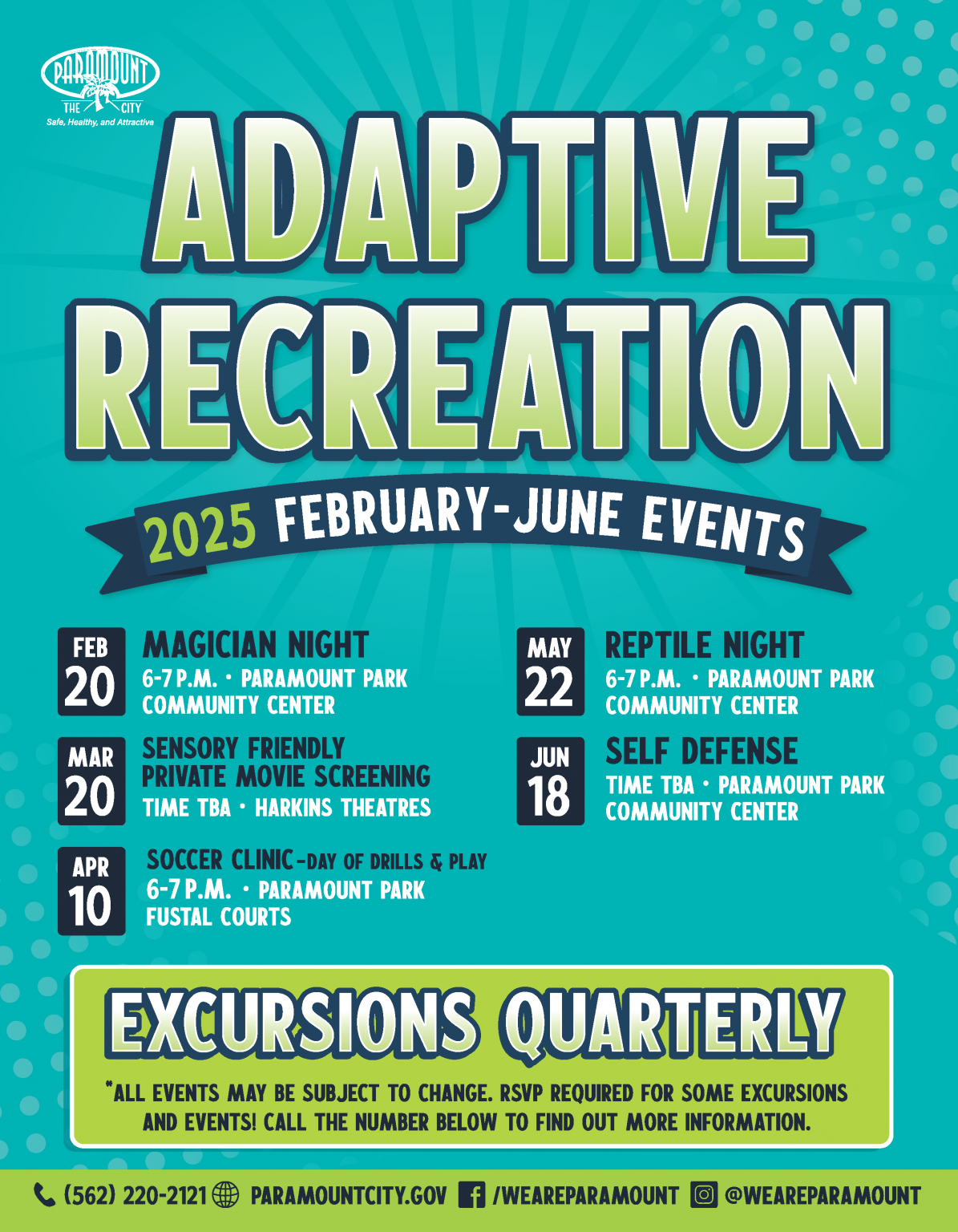 PARAMOUNT
THE CITY
Safe, Healthy, and Attractive

ADAPTIVE RECREATION

2025 FEBRUARY-JUNE EVENTS

FEB 20
MAGICIAN NIGHT
6-7 P.M. • PARAMOUNT PARK COMMUNITY CENTER

MAR 20
SENSORY FRIENDLY PRIVATE MOVIE SCREENING
TIME TBA • HARKINS THEATRES

APR 10
SOCCER CLINIC-DAY OF DRILLS & PLAY
6-7 P.M. • PARAMOUNT PARK FUSTAL COURTS

MAY 22
REPTILE NIGHT
6-7 P.M. • PARAMOUNT PARK COMMUNITY CENTER

JUN 18
SELF DEFENSE
TIME TBA • PARAMOUNT PARK COMMUNITY CENTER

EXCURSIONS QUARTERLY

*ALL EVENTS MAY BE SUBJECT TO CHANGE. RSVP REQUIRED FOR SOME EXCURSIONS AND EVENTS! CALL THE NUMBER BELOW TO FIND OUT MORE INFORMATION.

(562) 220-2121 PARAMOUNTCITY.GOV /WEAREPARAMOUNT @WEAREPARAMOUNT